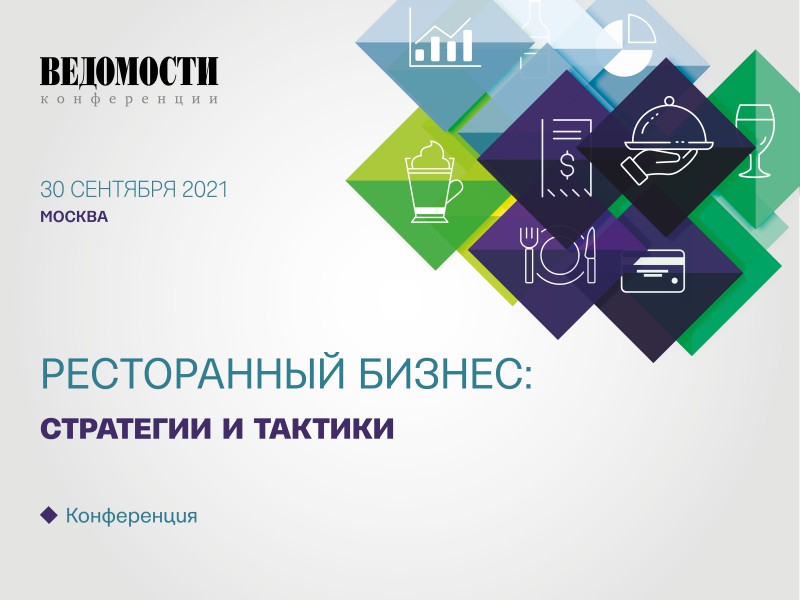 ВЕДОМОСТИ
конференции

30 СЕНТЯБРЯ 2021
МОСКВА

$

РЕСТОРАННЫЙ БИЗНЕС:
СТРАТЕГИИ И ТАКТИКИ

Конференция